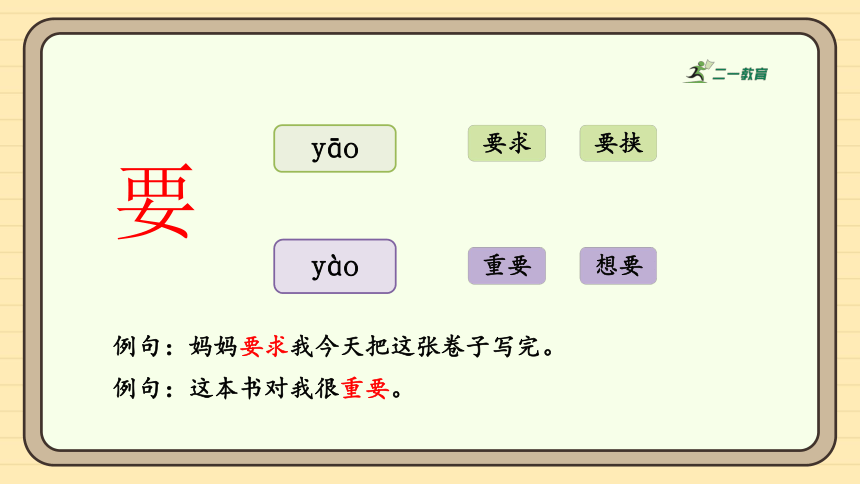 二一教育

要

yāo

要求

要挟

yào

重要

想要

例句：妈妈要求我今天把这张卷子写完。

例句：这本书对我很重要。